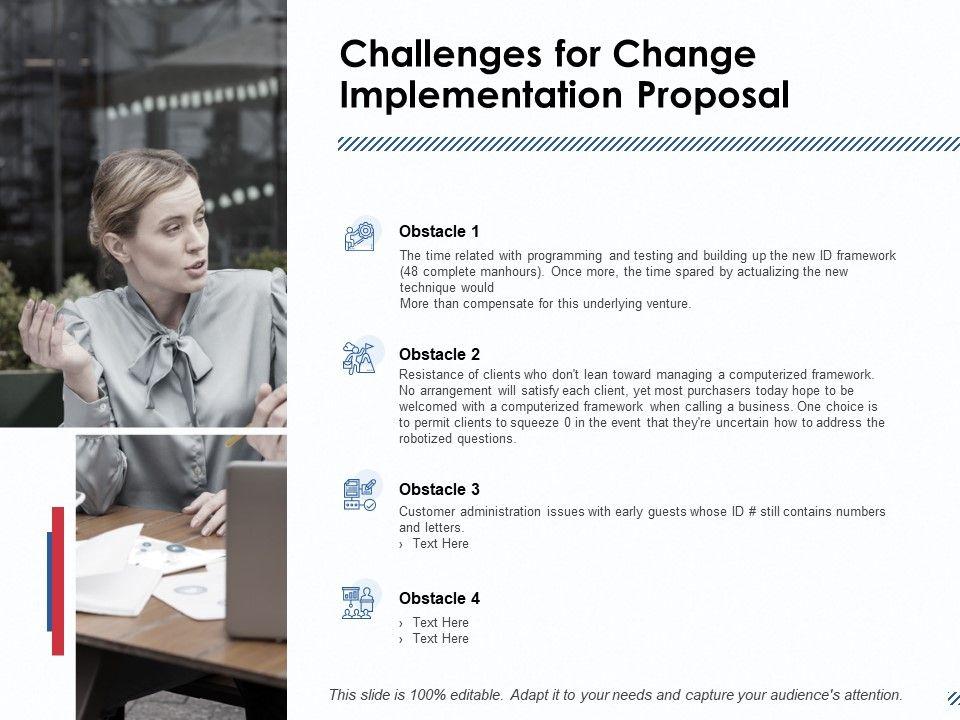 Challenges for Change Implementation Proposal

Obstacle 1

The time related with programming and testing and building up the new ID framework (48 complete manhours). Once more, the time spared by actualizing the new technique would
More than compensate for this underlying venture.

Obstacle 2

Resistance of clients who don't lean toward managing a computerized framework. No arrangement will satisfy each client, yet most purchasers today hope to be welcomed with a computerized framework when calling a business. One choice is to permit clients to squeeze 0 in the event that they're uncertain how to address the robotized questions.

Obstacle 3

Customer administration issues with early guests whose ID # still contains numbers and letters.
› Text Here

Obstacle 4

› Text Here
› Text Here

This slide is 100% editable. Adapt it to your needs and capture your audience's attention.